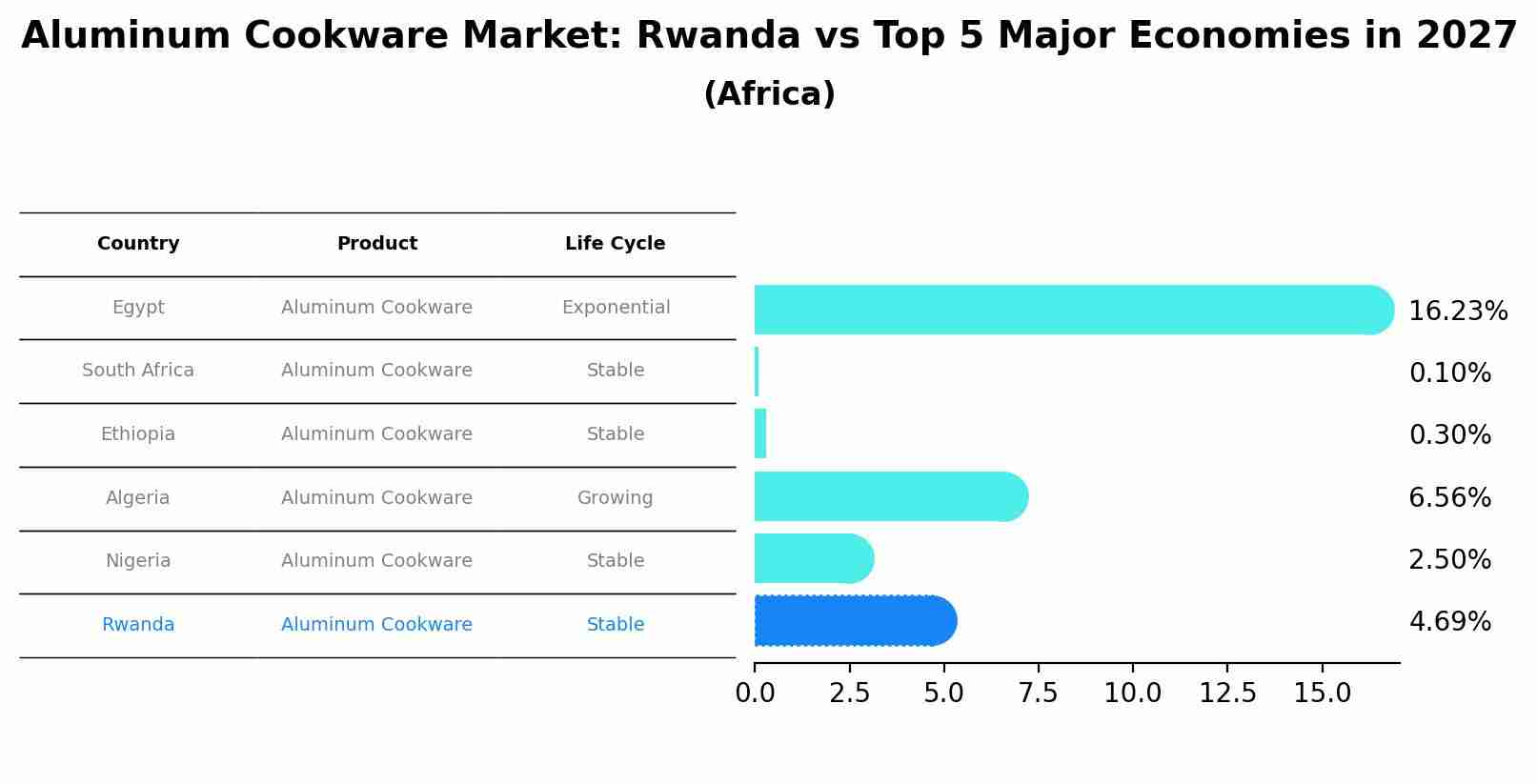 Aluminum Cookware Market: Rwanda vs Top 5 Major Economies in 2027
(Africa)

| Country | Product | Life Cycle |
|---|---|---|
| Egypt | Aluminum Cookware | Exponential |
| South Africa | Aluminum Cookware | Stable |
| Ethiopia | Aluminum Cookware | Stable |
| Algeria | Aluminum Cookware | Growing |
| Nigeria | Aluminum Cookware | Stable |
| Rwanda | Aluminum Cookware | Stable |

16.23%
0.10%
0.30%
6.56%
2.50%
4.69%

0.0 2.5 5.0 7.5 10.0 12.5 15.0